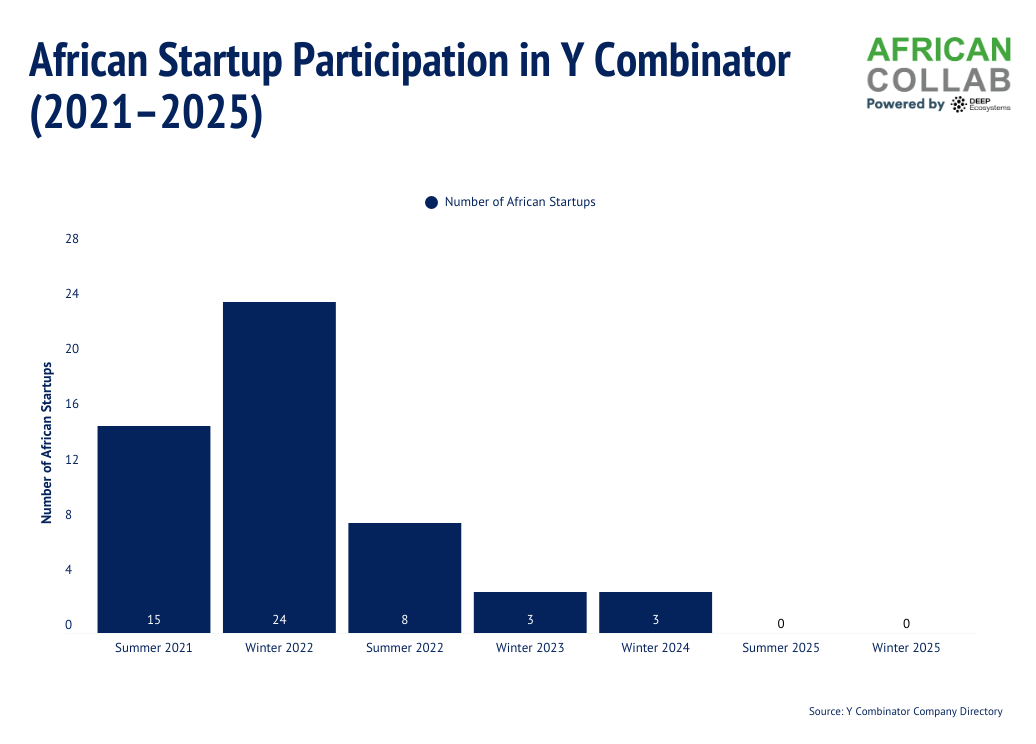 African Startup Participation in Y Combinator (2021–2025)

AFRICAN COLLAB
Powered by DEEP Ecosystems

Number of African Startups

Number of African Startups

28
24
20
16
12
8
4
0

15
24
8
3
3
0
0

Summer 2021
Winter 2022
Summer 2022
Winter 2023
Winter 2024
Summer 2025
Winter 2025

Source: Y Combinator Company Directory